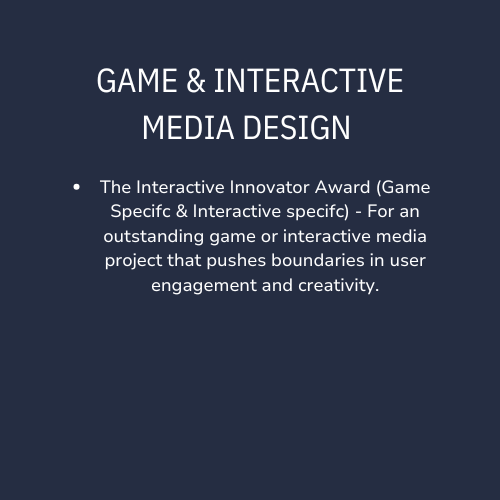 GAME & INTERACTIVE MEDIA DESIGN

• The Interactive Innovator Award (Game Specifc & Interactive specifc) - For an outstanding game or interactive media project that pushes boundaries in user engagement and creativity.